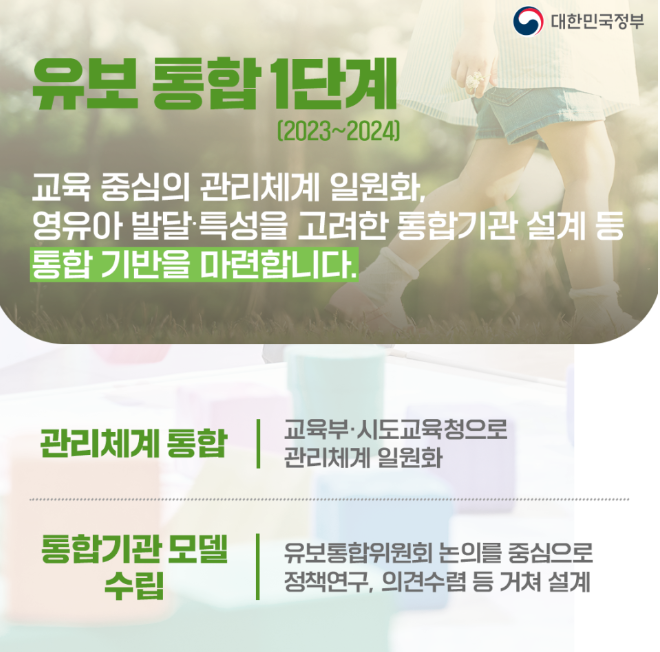 대한민국정부

유보 통합 1단계
(2023~2024)

교육 중심의 관리체계 일원화, 영유아 발달·특성을 고려한 통합기관 설계 등 통합 기반을 마련합니다.

관리체계 통합
교육부·시도교육청으로 관리체계 일원화

통합기관 모델 수립
유보통합위원회 논의를 중심으로 정책연구, 의견수렴 등 거쳐 설계